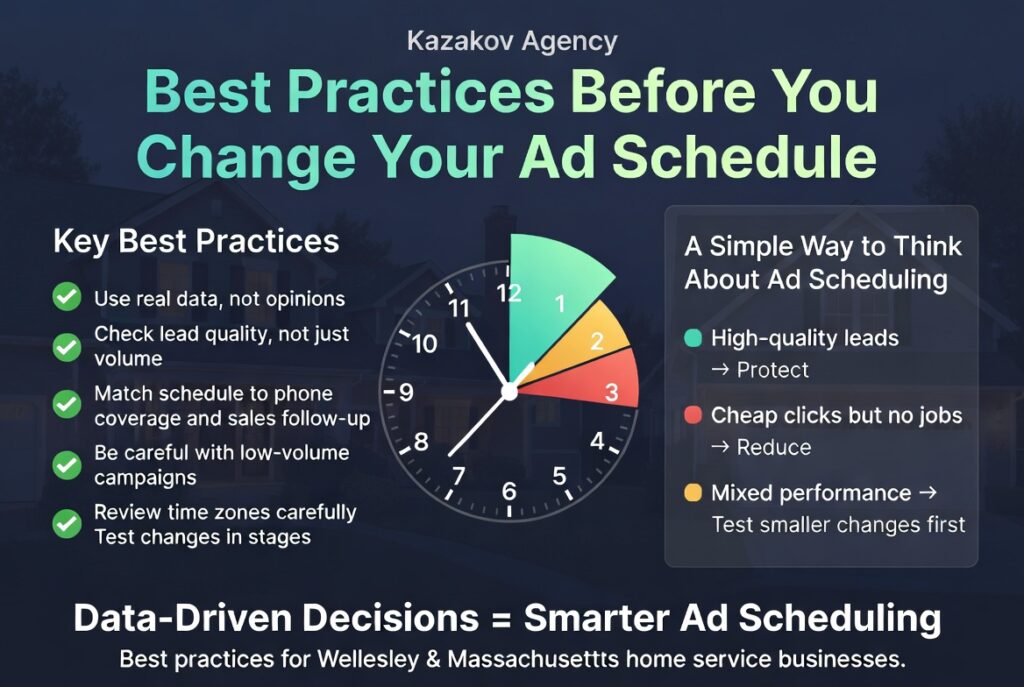 Kazakov Agency

Best Practices Before You Change Your Ad Schedule

Key Best Practices

Use real data, not opinions

Check lead quality, not just volume

Match schedule to phone coverage and sales follow-up

Be careful with low-volume campaigns

Review time zones carefully
Test changes in stages

12
1
2
3
4
5
6
7
8
9
10
11

A Simple Way to Think About Ad Scheduling

High-quality leads → Protect

Cheap clicks but no jobs → Reduce

Mixed performance → Test smaller changes first

Data-Driven Decisions = Smarter Ad Scheduling

Best practices for Wellesley & Massachusettts home service businesses.